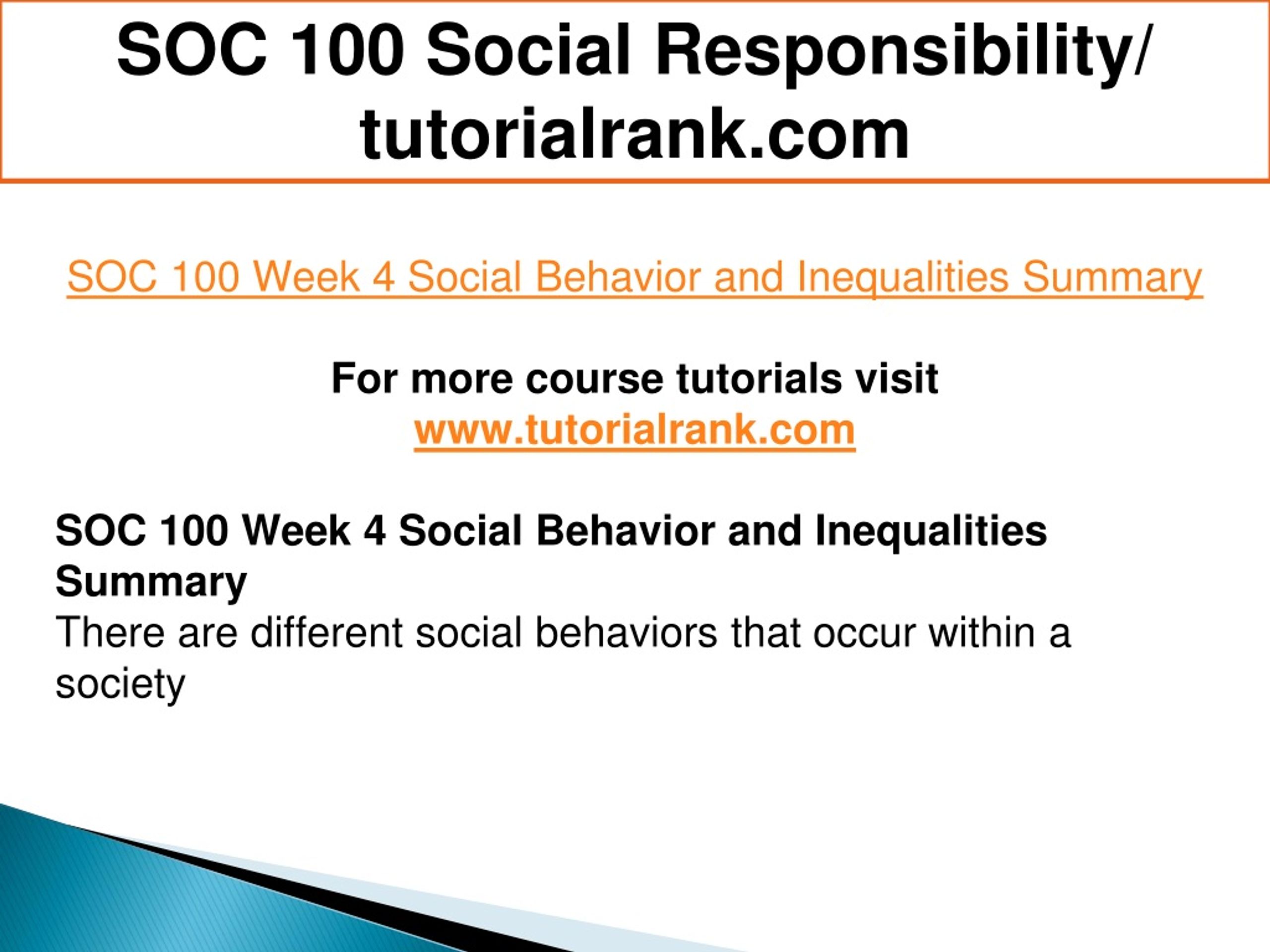 SOC 100 Social Responsibility/ tutorialrank.com

SOC 100 Week 4 Social Behavior and Inequalities Summary

For more course tutorials visit
www.tutorialrank.com

SOC 100 Week 4 Social Behavior and Inequalities Summary
There are different social behaviors that occur within a society